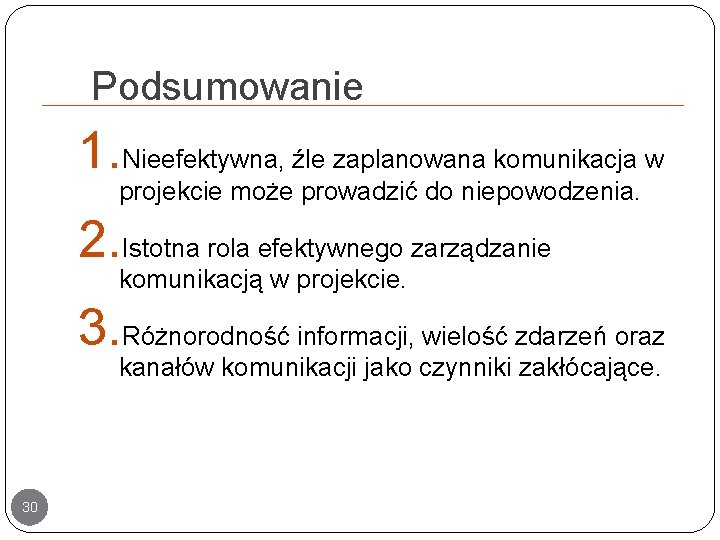 Podsumowanie

1. Nieefektywna, źle zaplanowana komunikacja w projekcie może prowadzić do niepowodzenia.

2. Istotna rola efektywnego zarządzanie komunikacją w projekcie.

3. Różnorodność informacji, wielość zdarzeń oraz kanałów komunikacji jako czynniki zakłócające.

30